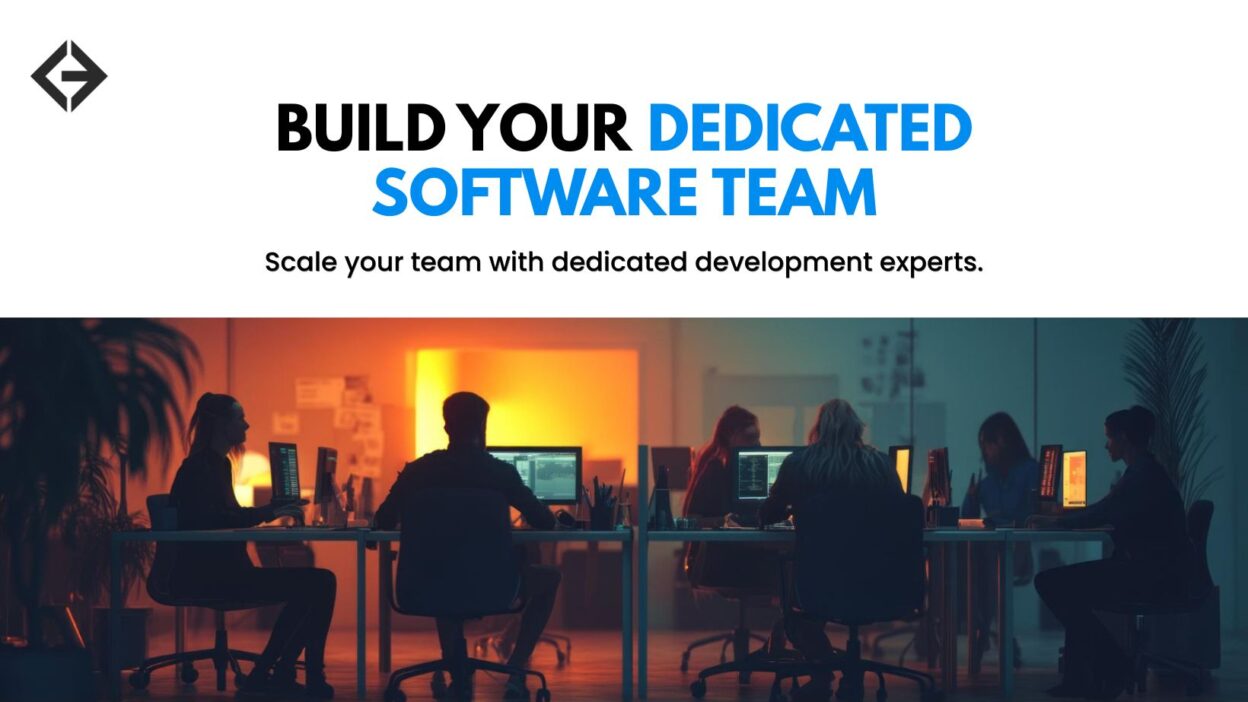 BUILD YOUR DEDICATED SOFTWARE TEAM

Scale your team with dedicated development experts.